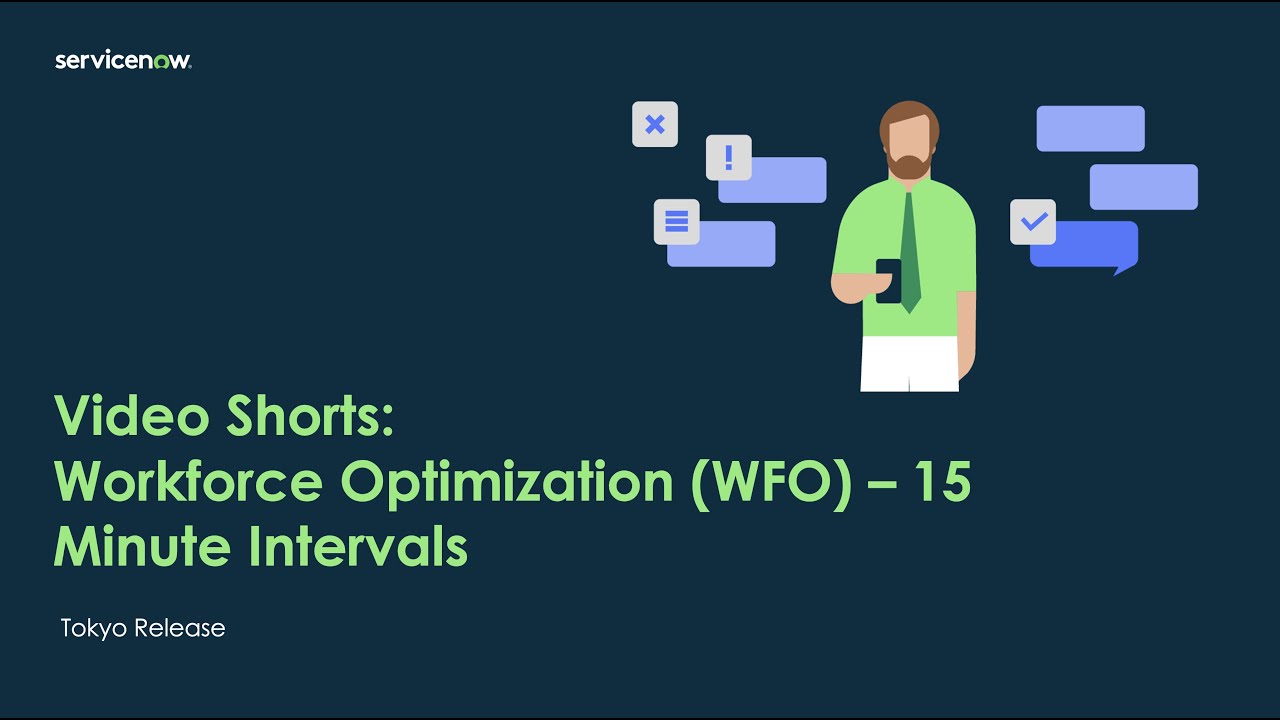 servicenow.

Video Shorts:
Workforce Optimization (WFO) – 15 Minute Intervals

Tokyo Release